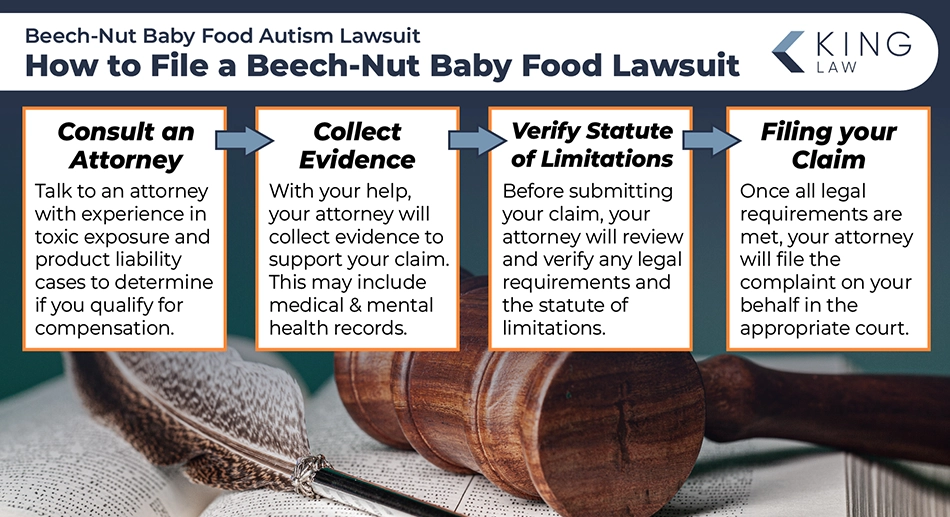 Beech-Nut Baby Food Autism Lawsuit
How to File a Beech-Nut Baby Food Lawsuit

KING LAW

Consult an Attorney
Talk to an attorney with experience in toxic exposure and product liability cases to determine if you qualify for compensation.

Collect Evidence
With your help, your attorney will collect evidence to support your claim. This may include medical & mental health records.

Verify Statute of Limitations
Before submitting your claim, your attorney will review and verify any legal requirements and the statute of limitations.

Filing your Claim
Once all legal requirements are met, your attorney will file the complaint on your behalf in the appropriate court.